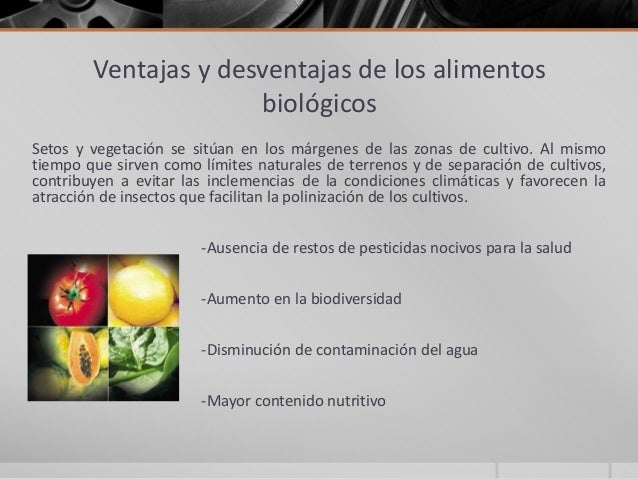 Ventajas y desventajas de los alimentos biológicos

Setos y vegetación se sitúan en los márgenes de las zonas de cultivo. Al mismo tiempo que sirven como límites naturales de terrenos y de separación de cultivos, contribuyen a evitar las inclemencias de la condiciones climáticas y favorecen la atracción de insectos que facilitan la polinización de los cultivos.

-Ausencia de restos de pesticidas nocivos para la salud

-Aumento en la biodiversidad

-Disminución de contaminación del agua

-Mayor contenido nutritivo